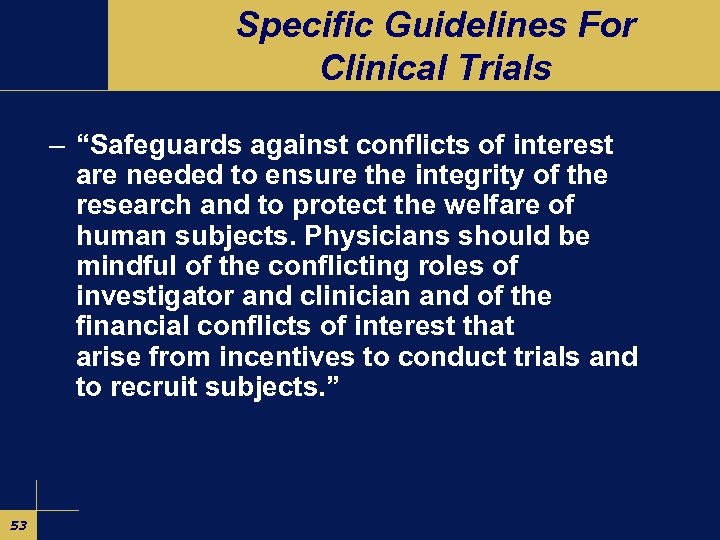 Specific Guidelines For Clinical Trials

– “Safeguards against conflicts of interest are needed to ensure the integrity of the research and to protect the welfare of human subjects. Physicians should be mindful of the conflicting roles of investigator and clinician and of the financial conflicts of interest that arise from incentives to conduct trials and to recruit subjects.”

53